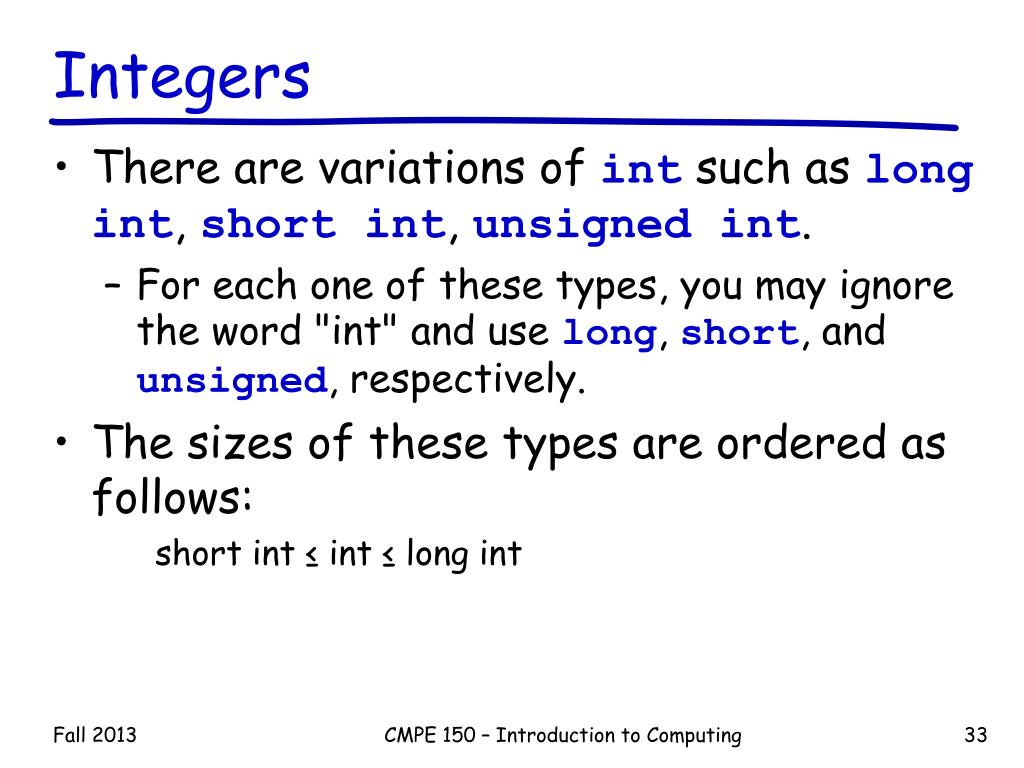 Integers

• There are variations of int such as long int, short int, unsigned int.
  – For each one of these types, you may ignore the word "int" and use long, short, and unsigned, respectively.
• The sizes of these types are ordered as follows:
  short int ≤ int ≤ long int

Fall 2013
CMPE 150 – Introduction to Computing
33